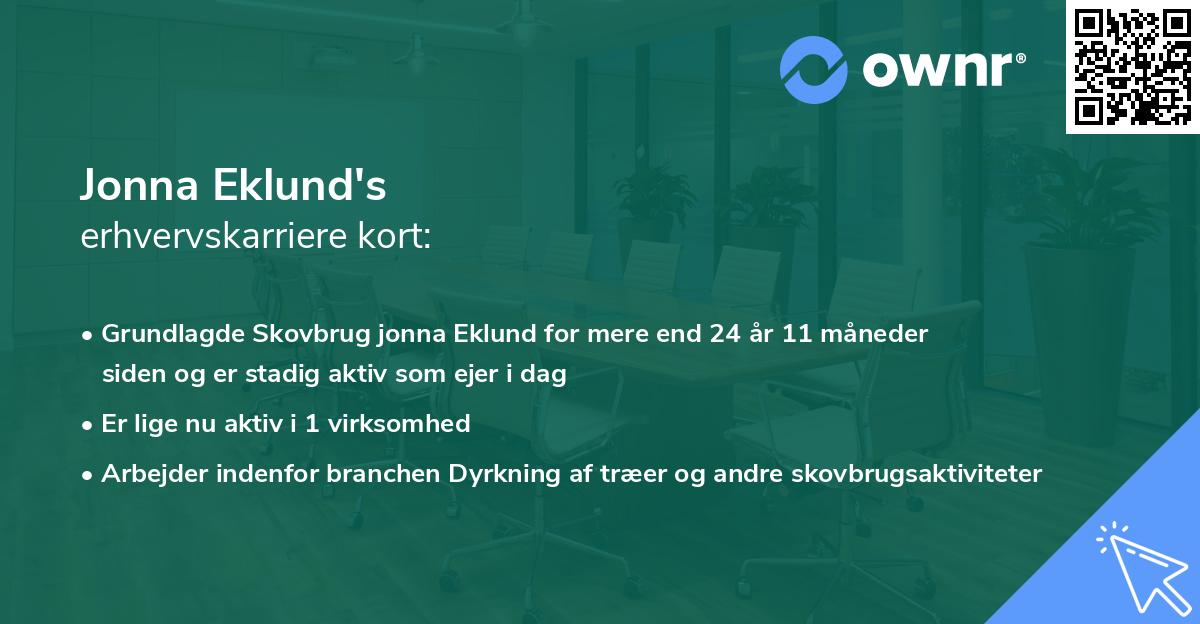 ownr®

Jonna Eklund's
erhvervskarriere kort:

• Grundlagde Skovbrug jonna Eklund for mere end 24 år 11 måneder siden og er stadig aktiv som ejer i dag
• Er lige nu aktiv i 1 virksomhed
• Arbejder indenfor branchen Dyrkning af træer og andre skovbrugsaktiviteter